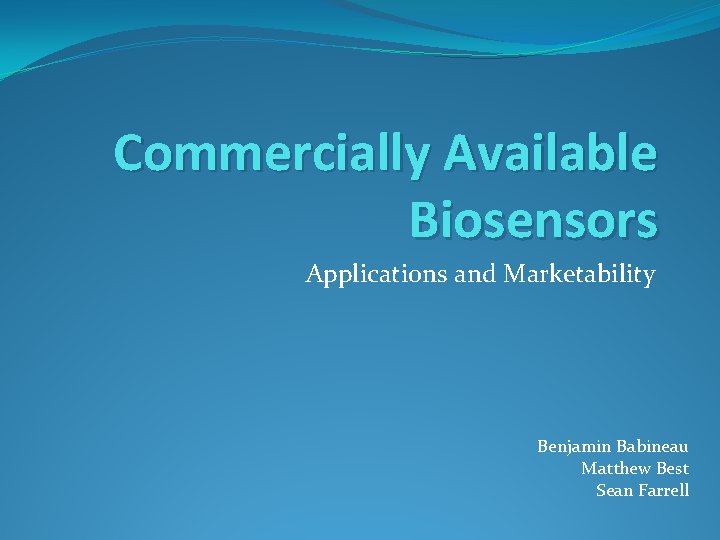 Commercially Available Biosensors

Applications and Marketability

Benjamin Babineau
Matthew Best
Sean Farrell